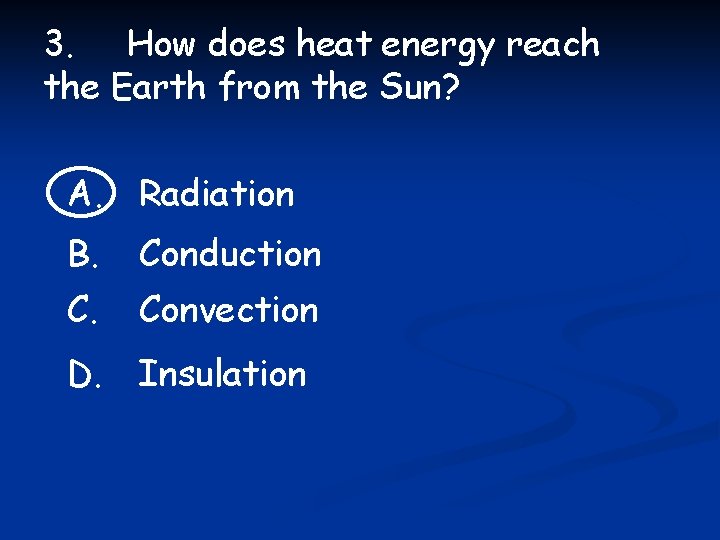 3. How does heat energy reach the Earth from the Sun?

A. Radiation
B. Conduction
C. Convection
D. Insulation